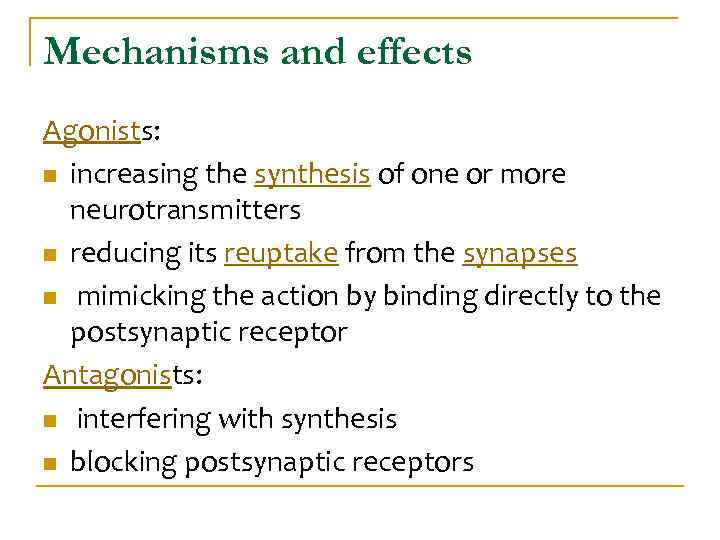 Mechanisms and effects

Agonists:

- increasing the synthesis of one or more neurotransmitters
- reducing its reuptake from the synapses
- mimicking the action by binding directly to the postsynaptic receptor

Antagonists:

- interfering with synthesis
- blocking postsynaptic receptors